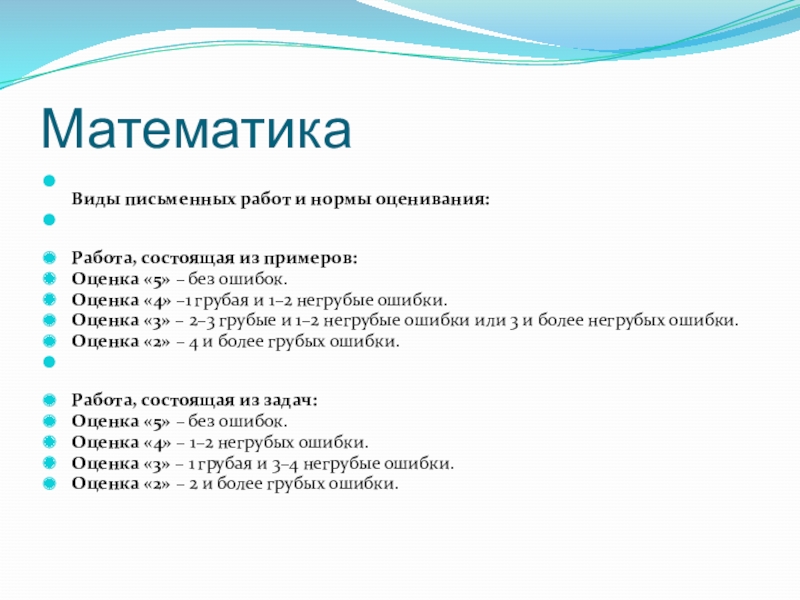 Математика

Виды письменных работ и нормы оценивания:

Работа, состоящая из примеров:
Оценка «5» – без ошибок.
Оценка «4» –1 грубая и 1–2 негрубые ошибки.
Оценка «3» – 2–3 грубые и 1–2 негрубые ошибки или 3 и более негрубых ошибки.
Оценка «2» – 4 и более грубых ошибки.

Работа, состоящая из задач:
Оценка «5» – без ошибок.
Оценка «4» – 1–2 негрубых ошибки.
Оценка «3» – 1 грубая и 3–4 негрубые ошибки.
Оценка «2» – 2 и более грубых ошибки.